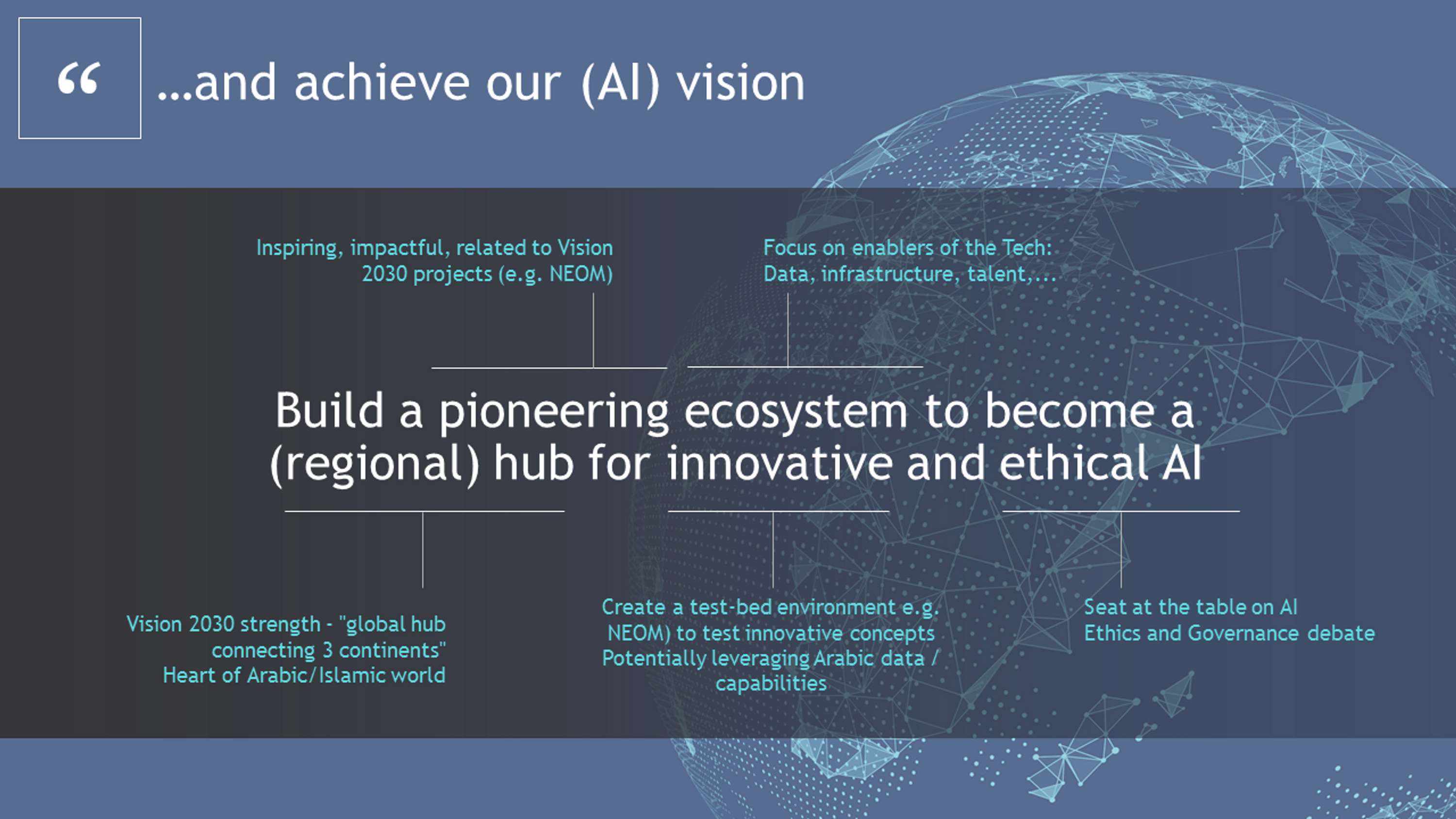 “

...and achieve our (AI) vision

Inspiring, impactful, related to Vision 2030 projects (e.g. NEOM)

Focus on enablers of the Tech: Data, infrastructure, talent,...

Build a pioneering ecosystem to become a (regional) hub for innovative and ethical AI

Vision 2030 strength - "global hub connecting 3 continents"
Heart of Arabic/Islamic world

Create a test-bed environment e.g. NEOM) to test innovative concepts
Potentially leveraging Arabic data / capabilities

Seat at the table on AI Ethics and Governance debate